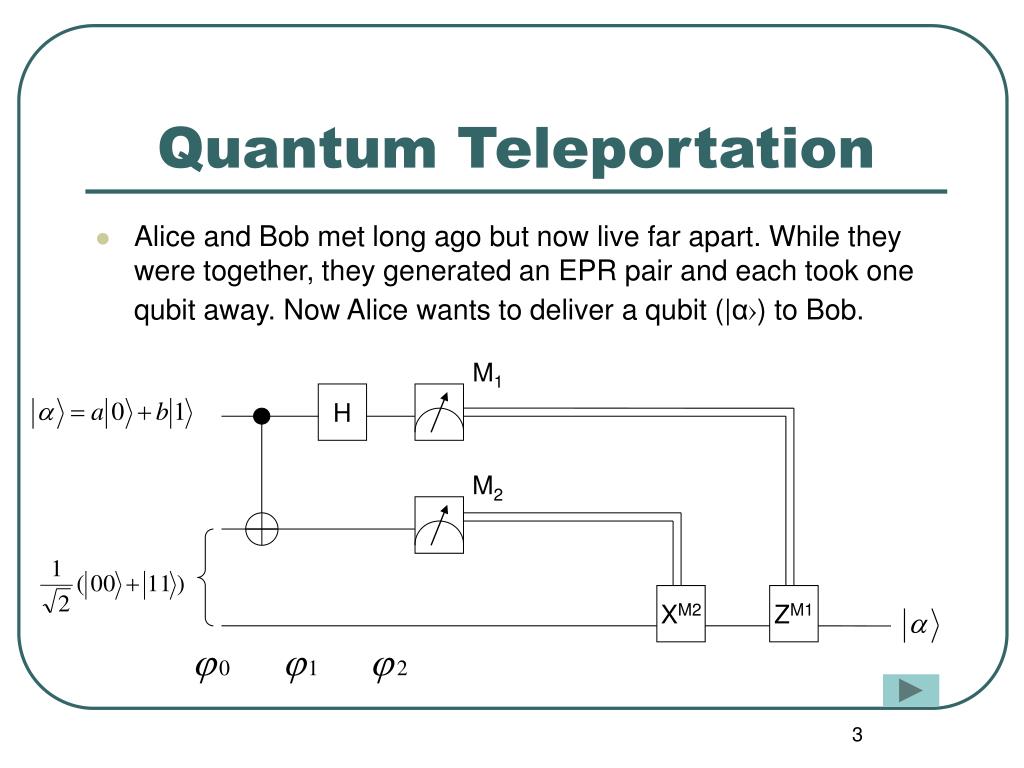 Quantum Teleportation

Alice and Bob met long ago but now live far apart. While they were together, they generated an EPR pair and each took one qubit away. Now Alice wants to deliver a qubit (|α›) to Bob.

$|\alpha\rangle = a|0\rangle + b|1\rangle$

H

$M_1$

$M_2$

$\frac{1}{\sqrt{2}}(|00\rangle + |11\rangle)$

$X^{M2}$

$Z^{M1}$

$|\alpha\rangle$

$\varphi_0$ $\varphi_1$ $\varphi_2$

3